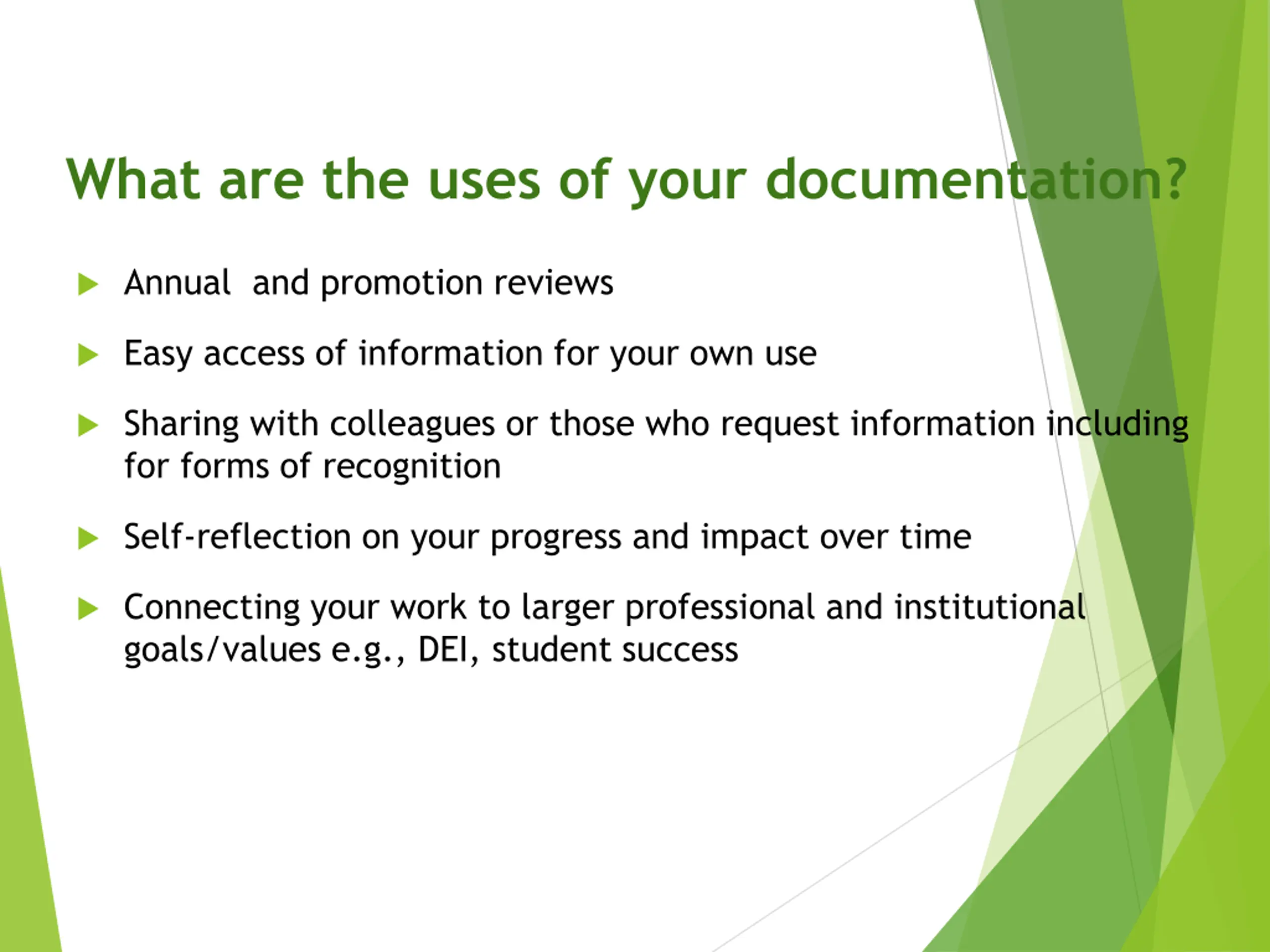 What are the uses of your documentation?

Annual  and promotion reviews

Easy access of information for your own use

Sharing with colleagues or those who request information including for forms of recognition

Self-reflection on your progress and impact over time

Connecting your work to larger professional and institutional goals/values e.g., DEI, student success